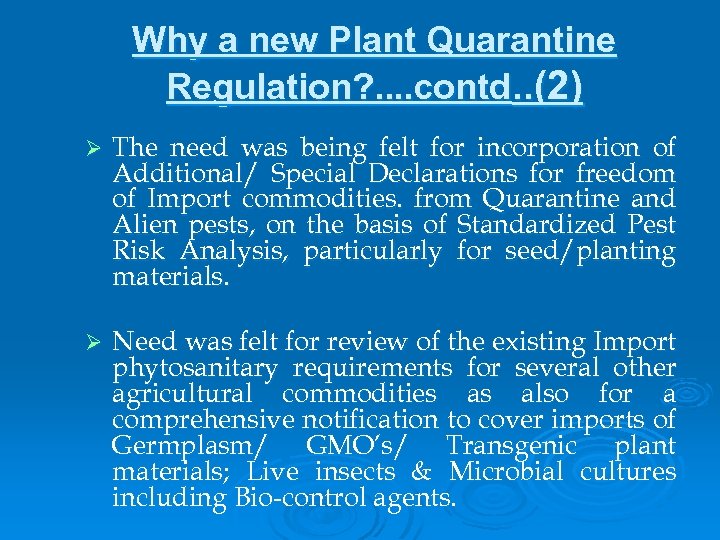 Why a new Plant Quarantine Regulation?....contd..(2)

➢ The need was being felt for incorporation of Additional/ Special Declarations for freedom of Import commodities. from Quarantine and Alien pests, on the basis of Standardized Pest Risk Analysis, particularly for seed/planting materials.

➢ Need was felt for review of the existing Import phytosanitary requirements for several other agricultural commodities as also for a comprehensive notification to cover imports of Germplasm/ GMO's/ Transgenic plant materials; Live insects & Microbial cultures including Bio-control agents.